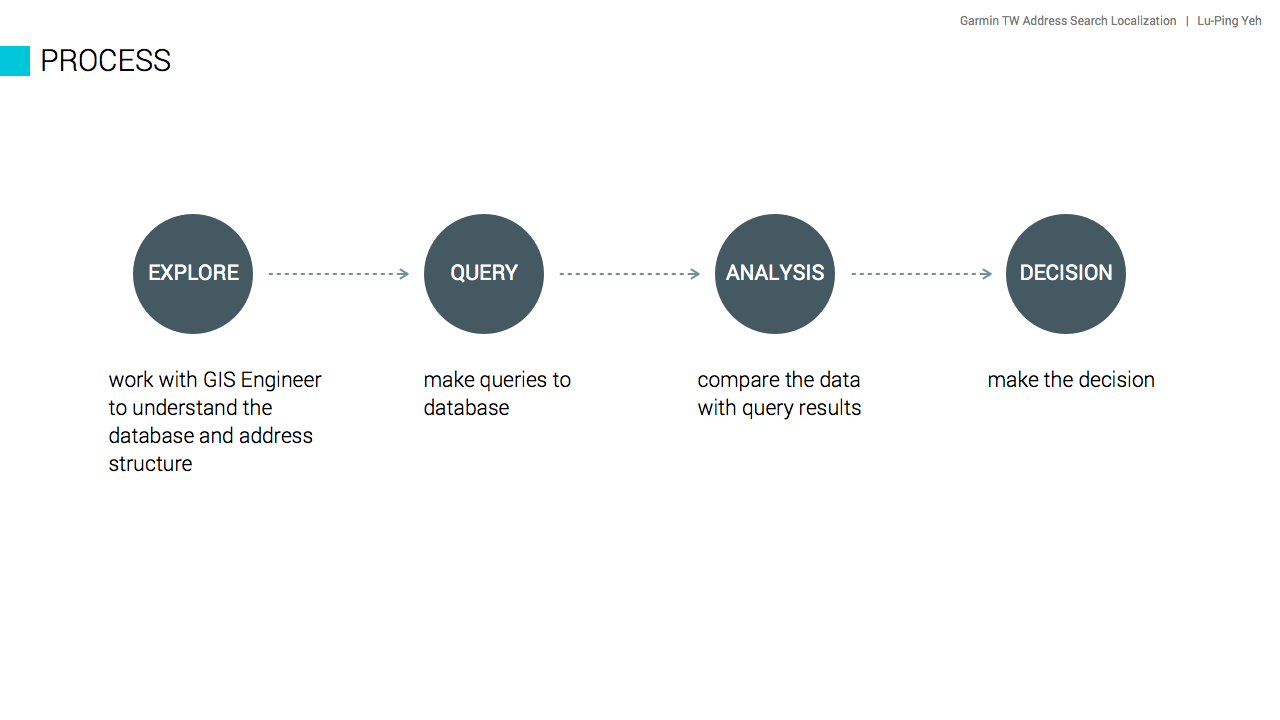 Garmin TW Address Search Localization | Lu-Ping Yeh

PROCESS

EXPLORE

QUERY

ANALYSIS

DECISION

work with GIS Engineer to understand the database and address structure

make queries to database

compare the data with query results

make the decision